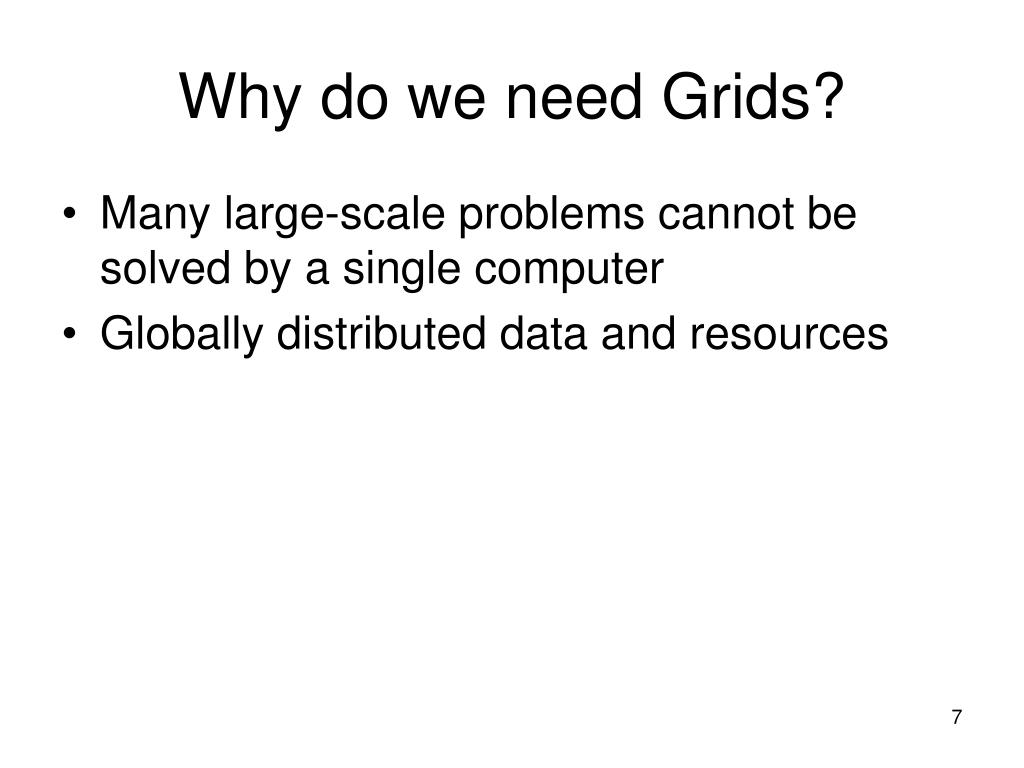 Why do we need Grids?

• Many large-scale problems cannot be solved by a single computer
• Globally distributed data and resources

7